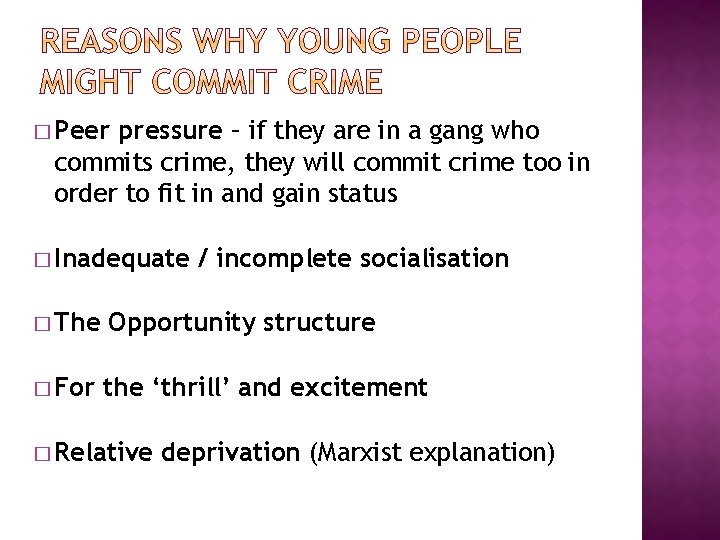 REASONS WHY YOUNG PEOPLE MIGHT COMMIT CRIME

□ Peer pressure – if they are in a gang who commits crime, they will commit crime too in order to fit in and gain status

□ Inadequate / incomplete socialisation

□ The Opportunity structure

□ For the ‘thrill’ and excitement

□ Relative deprivation (Marxist explanation)